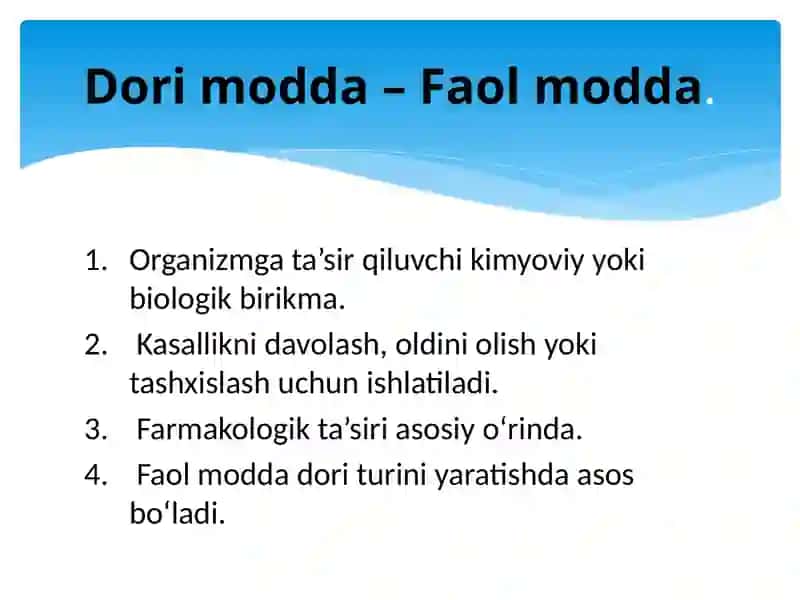 Dori modda – Faol modda.

1. Organizmga ta’sir qiluvchi kimyoviy yoki biologik birikma.
2. Kasallikni davolash, oldini olish yoki tashxislash uchun ishlatiladi.
3. Farmakologik ta’siri asosiy o‘rinda.
4. Faol modda dori turini yaratishda asos bo‘ladi.